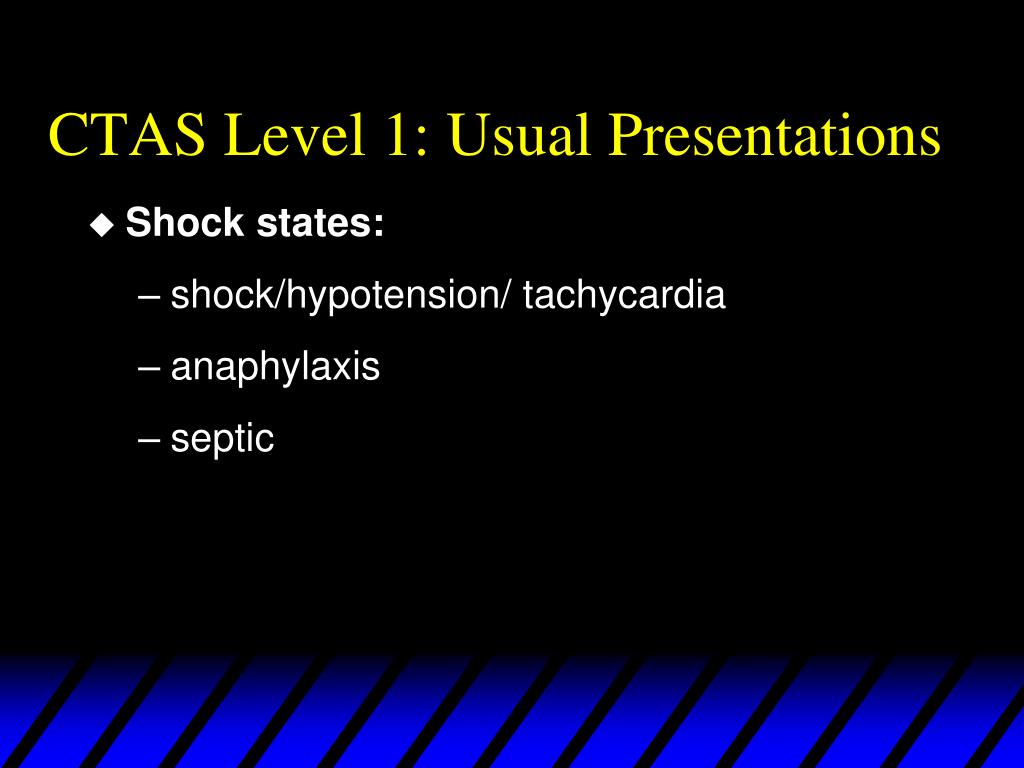 CTAS Level 1: Usual Presentations

◆ Shock states:

– shock/hypotension/ tachycardia

– anaphylaxis

– septic